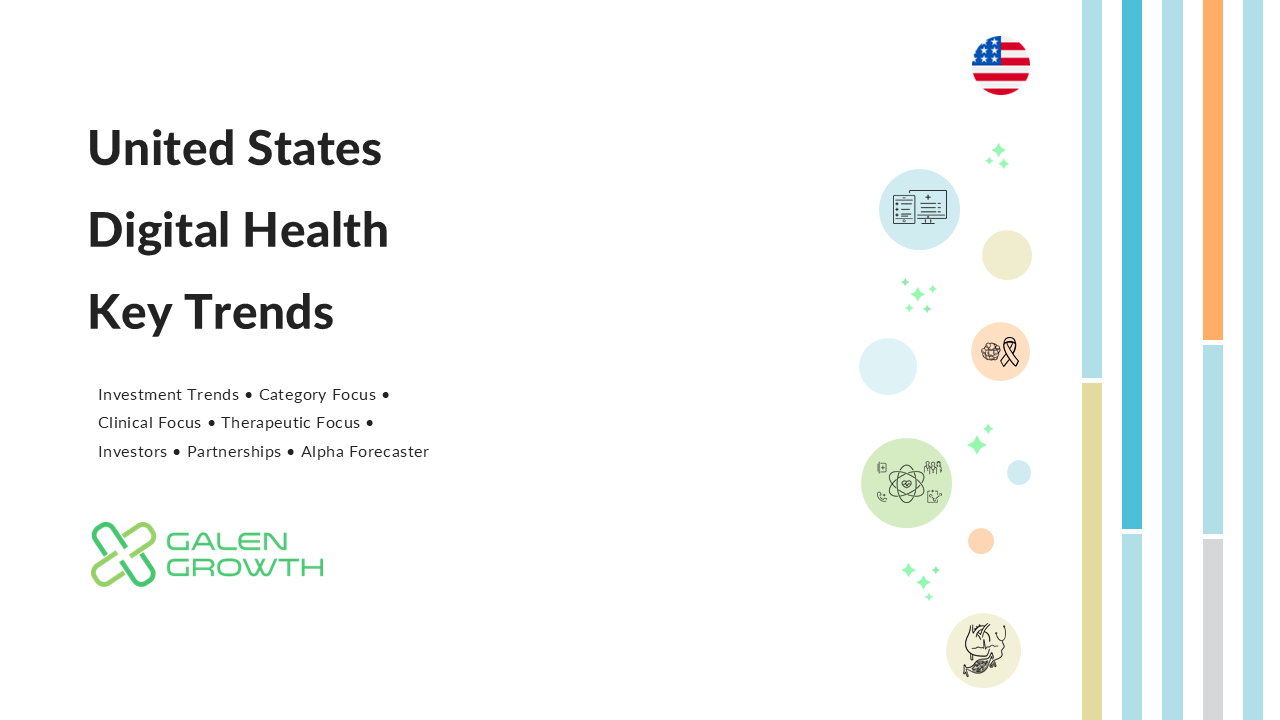 United States

Digital Health

Key Trends

Investment Trends • Category Focus • Clinical Focus • Therapeutic Focus • Investors • Partnerships • Alpha Forecaster

GALEN GROWTH